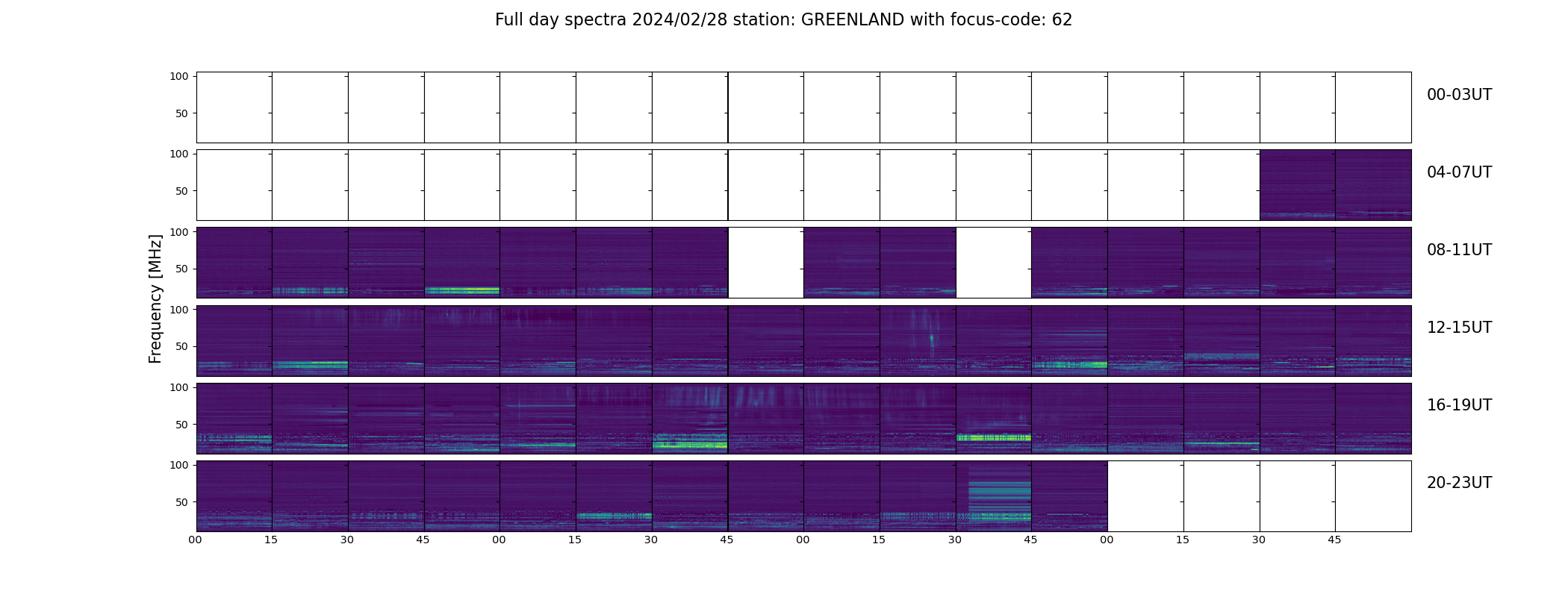 Full day spectra 2024/02/28 station: GREENLAND with focus-code: 62

Frequency [MHz]

100
50
00-03UT

100
50
04-07UT

100
50
08-11UT

100
50
12-15UT

100
50
16-19UT

100
50
20-23UT

00 15 30 45 00 15 30 45 00 15 30 45 00 15 30 45